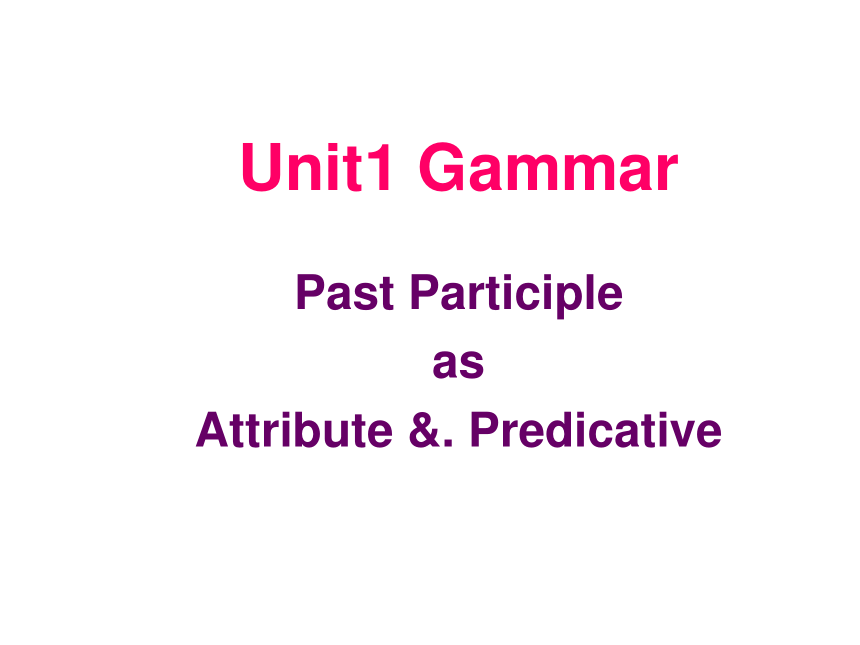 Unit1 Gammar

Past Participle
as
Attribute &. Predicative